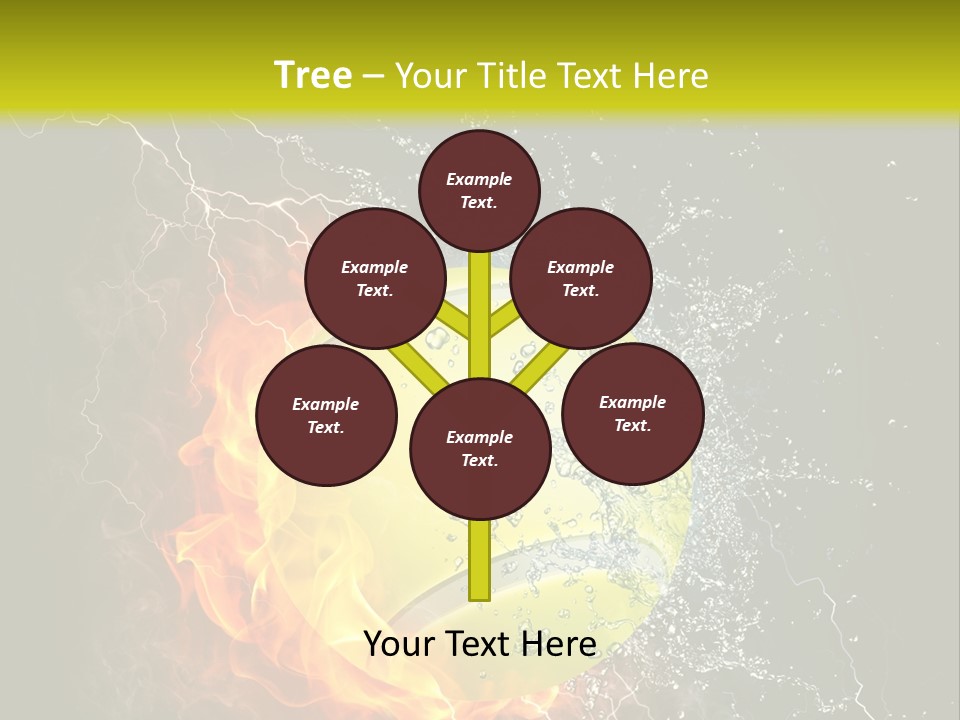 Tree – Your Title Text Here

Example Text.

Example Text.

Example Text.

Example Text.

Example Text.

Example Text.

Your Text Here